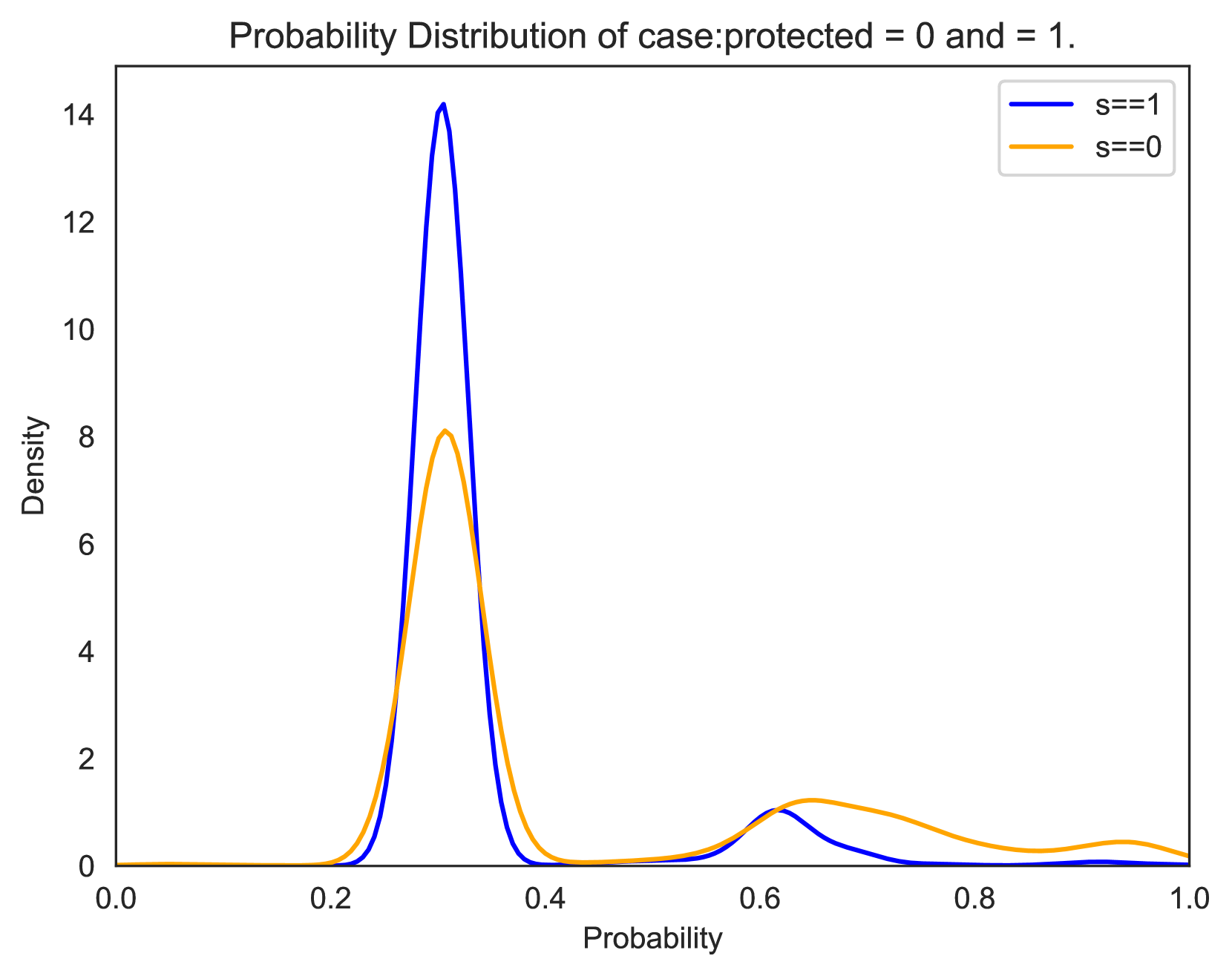 Probability Distribution of case:protected = 0 and = 1.

s==1
s==0

Density

14
12
10
8
6
4
2
0

0.0
0.2
0.4
0.6
0.8
1.0

Probability